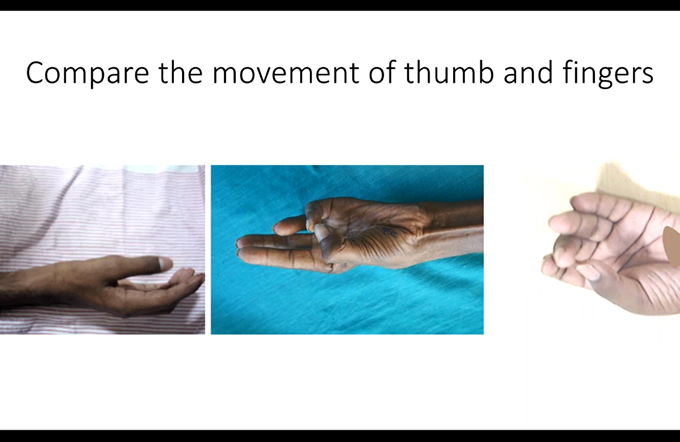 Compare the movement of thumb and fingers